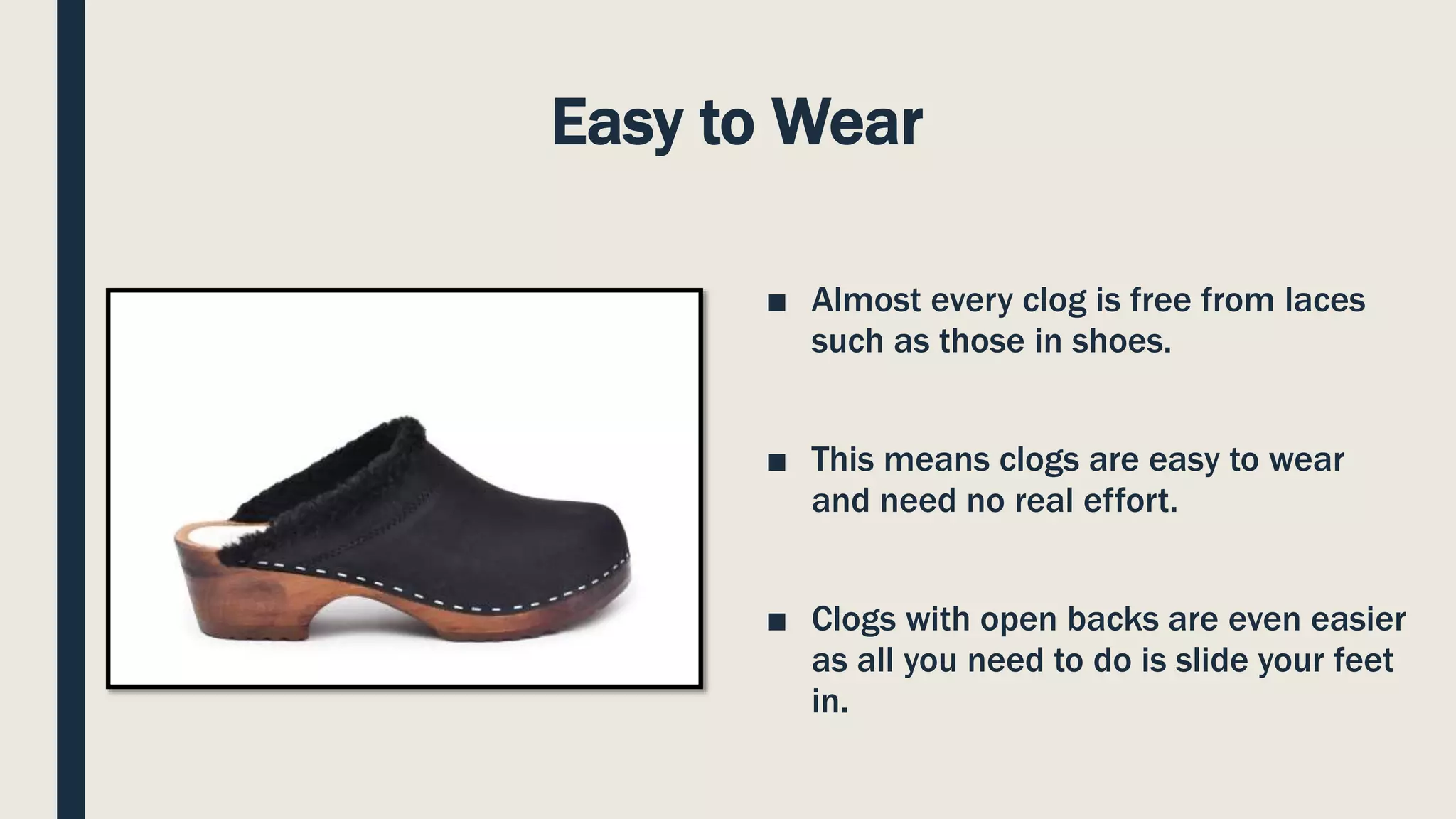 Easy to Wear

■ Almost every clog is free from laces such as those in shoes.

■ This means clogs are easy to wear and need no real effort.

■ Clogs with open backs are even easier as all you need to do is slide your feet in.